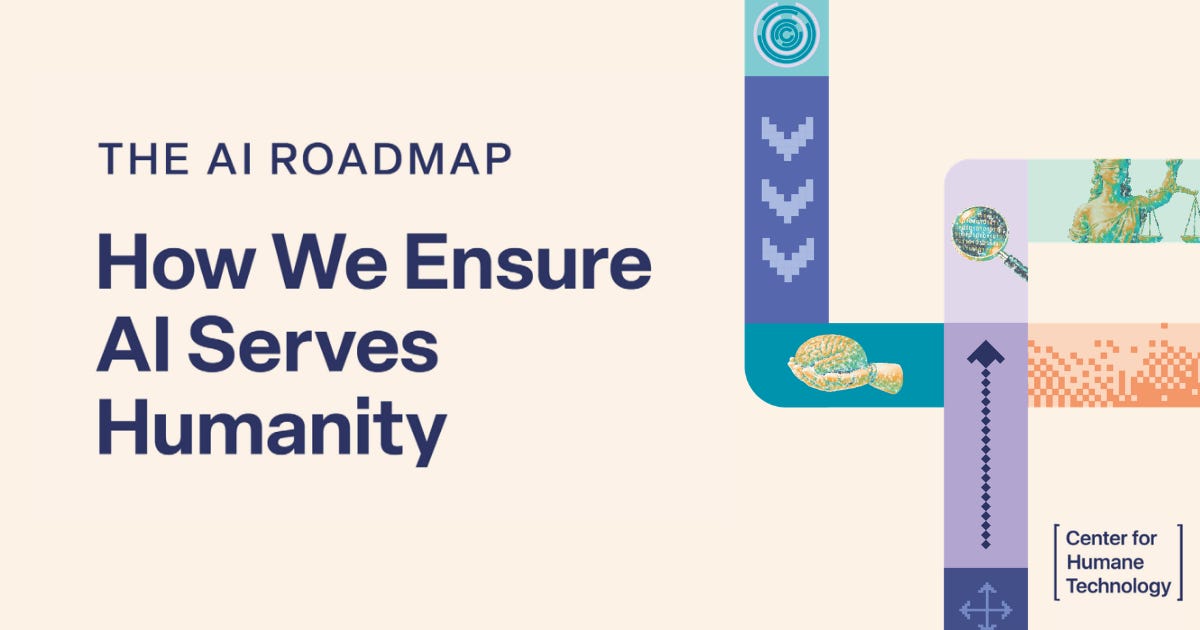 THE AI ROADMAP

How We Ensure AI Serves Humanity

Center for Humane Technology